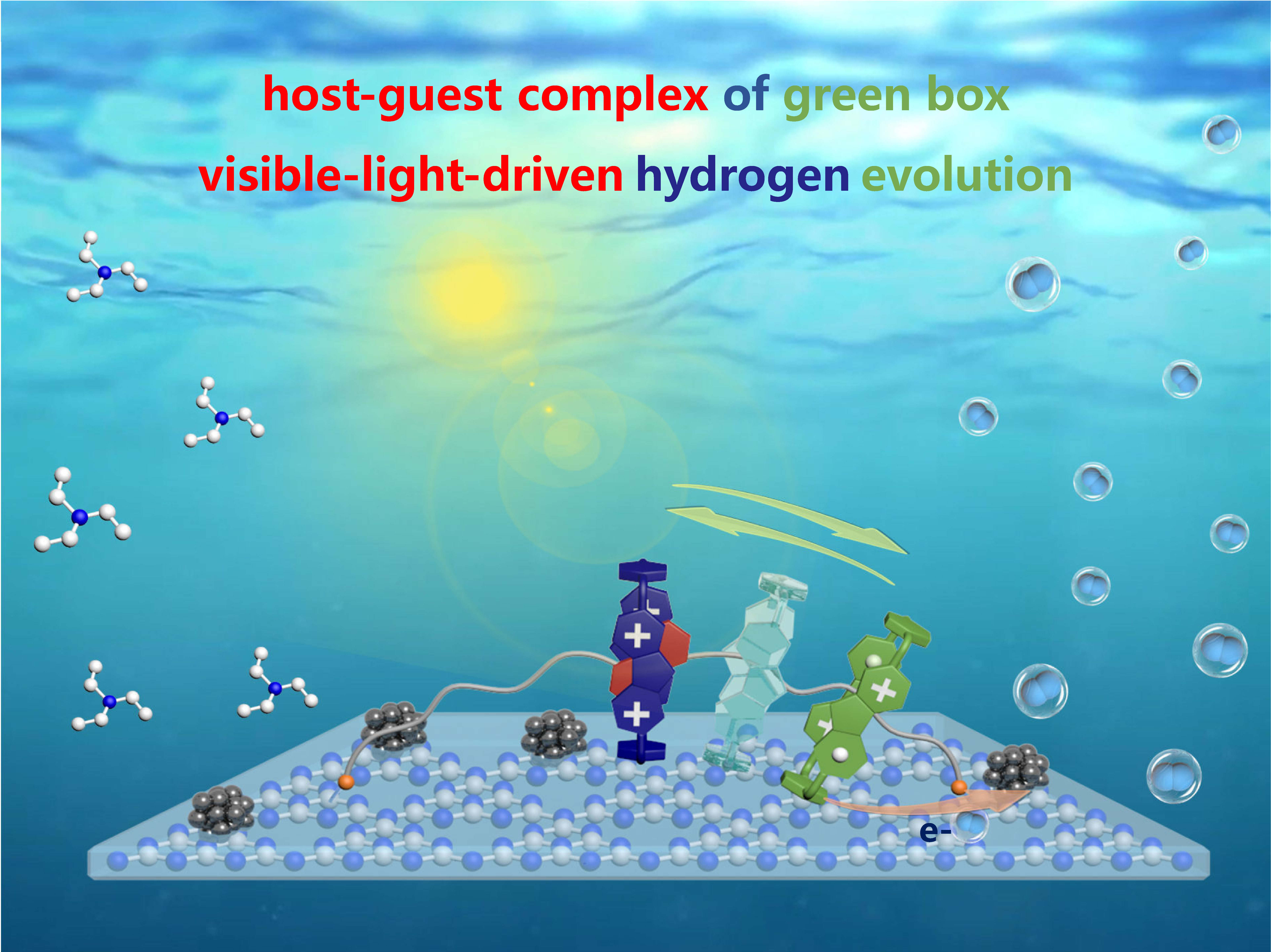 host-guest complex of green box

visible-light-driven hydrogen evolution

+
+
+
e-